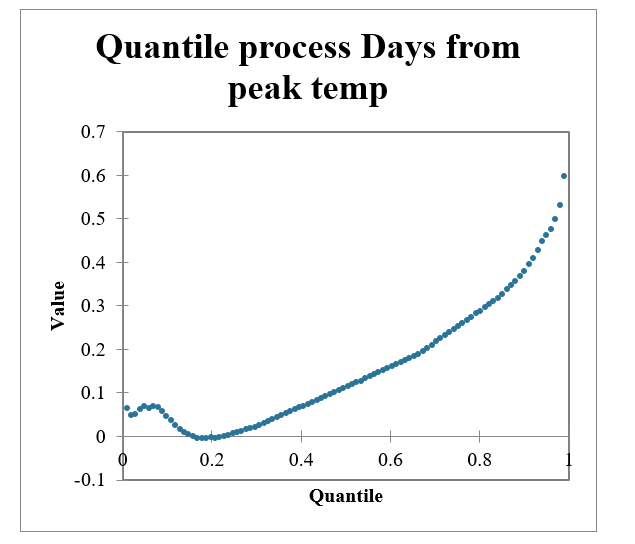 Quantile process Days from peak temp

Value

0.7
0.6
0.5
0.4
0.3
0.2
0.1
0
-0.1

0
0.2
0.4
0.6
0.8
1

Quantile